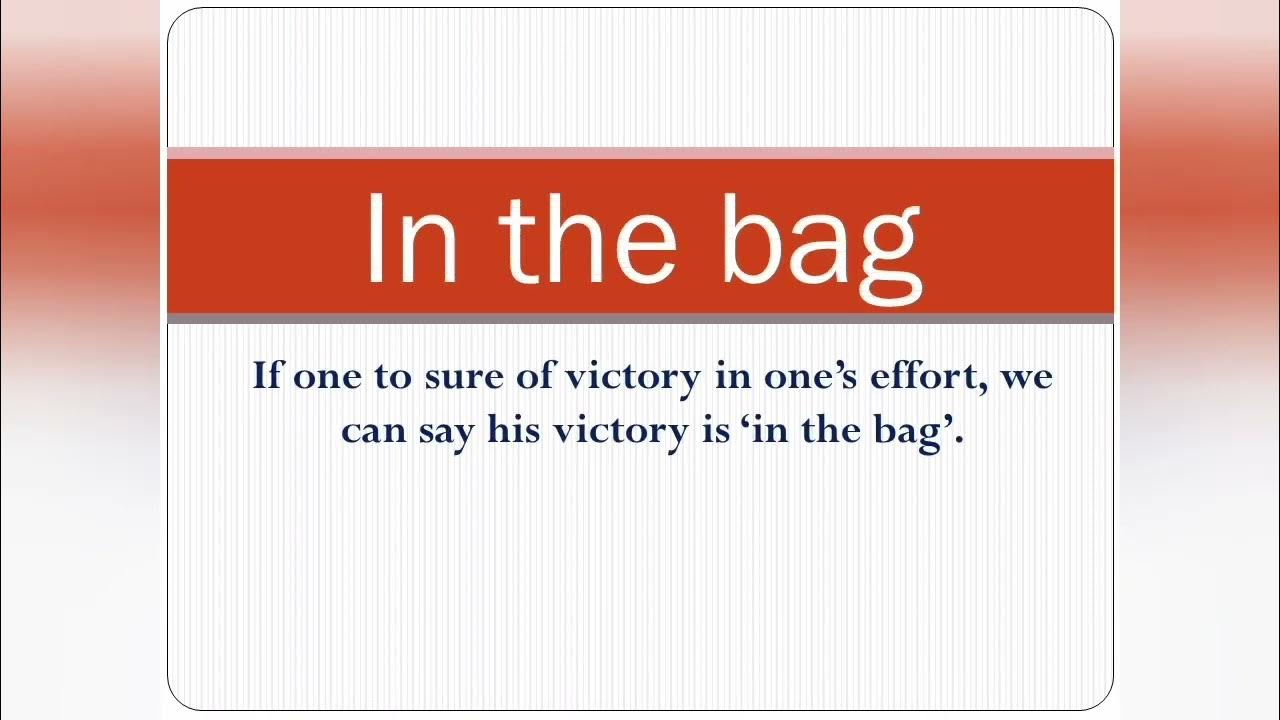 In the bag

If one to sure of victory in one’s effort, we can say his victory is ‘in the bag’.